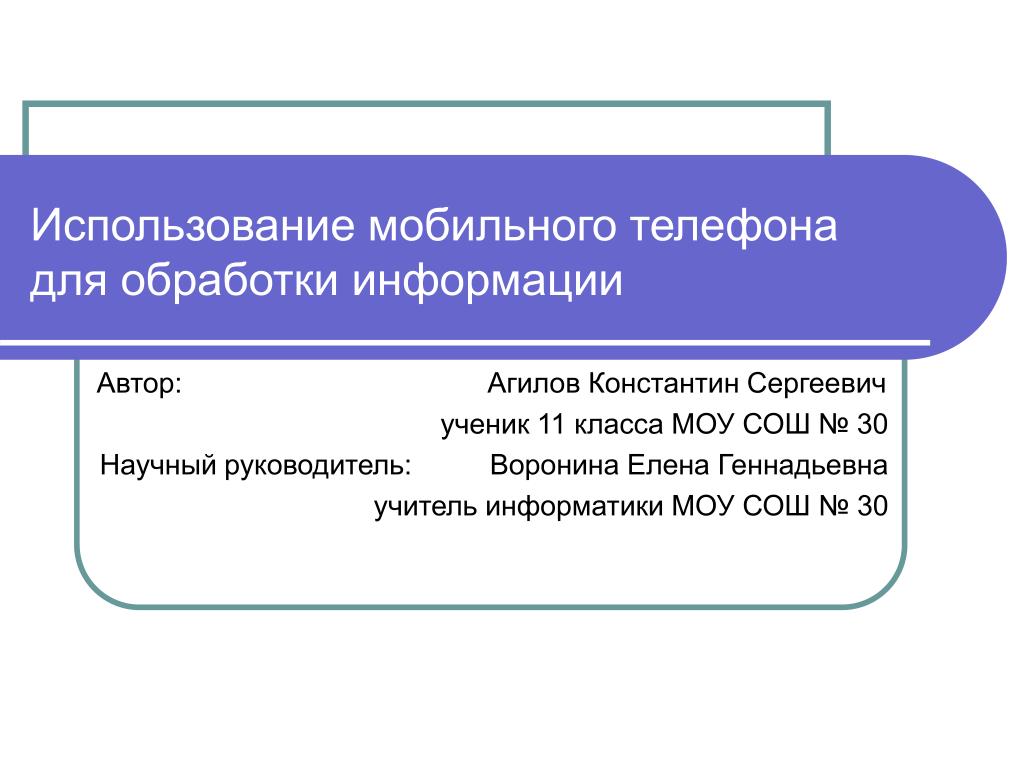 Использование мобильного телефона для обработки информации

Автор: Агилов Константин Сергеевич
ученик 11 класса МОУ СОШ № 30
Научный руководитель: Воронина Елена Геннадьевна
учитель информатики МОУ СОШ № 30